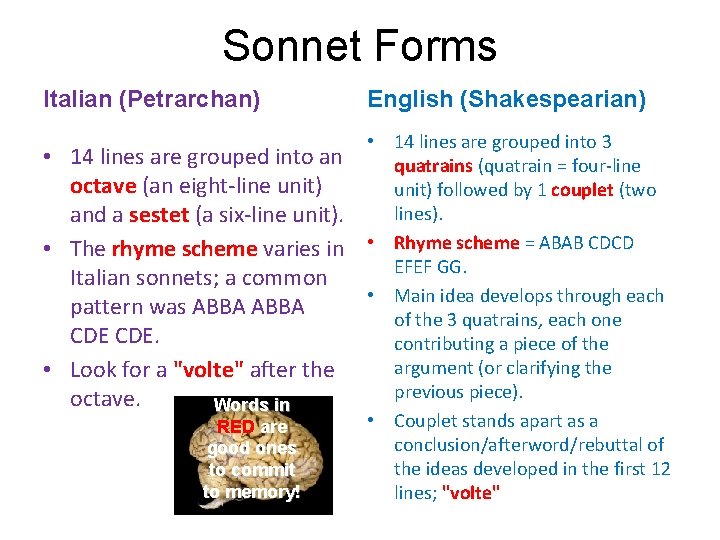 Sonnet Forms

Italian (Petrarchan)

• 14 lines are grouped into an octave (an eight-line unit) and a sestet (a six-line unit).
• The rhyme scheme varies in Italian sonnets; a common pattern was ABBA ABBA CDE CDE.
• Look for a "volte" after the octave.

Words in RED are good ones to commit to memory!

English (Shakespearian)

• 14 lines are grouped into 3 quatrains (quatrain = four-line unit) followed by 1 couplet (two lines).
• Rhyme scheme = ABAB CDCD EFEF GG.
• Main idea develops through each of the 3 quatrains, each one contributing a piece of the argument (or clarifying the previous piece).
• Couplet stands apart as a conclusion/afterword/rebuttal of the ideas developed in the first 12 lines; "volte"